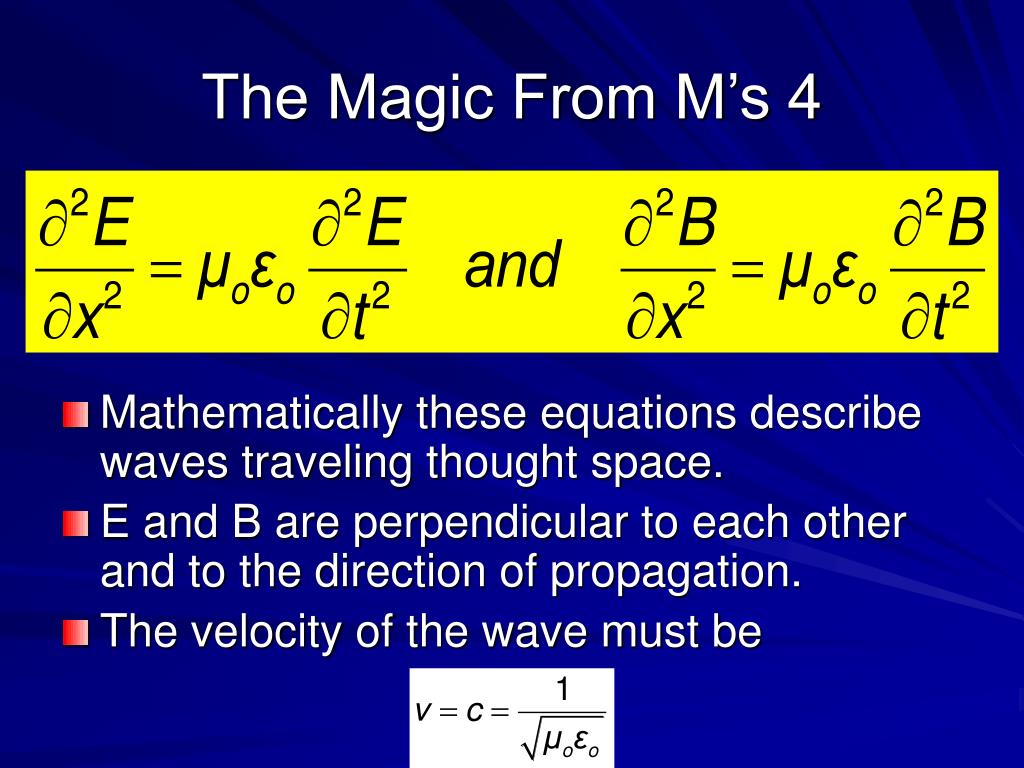 The Magic From M’s 4

$\frac{\partial^2 E}{\partial x^2} = \mu_o \varepsilon_o \frac{\partial^2 E}{\partial t^2}$ and $\frac{\partial^2 B}{\partial x^2} = \mu_o \varepsilon_o \frac{\partial^2 B}{\partial t^2}$

Mathematically these equations describe waves traveling thought space.

E and B are perpendicular to each other and to the direction of propagation.

The velocity of the wave must be

$v = c = \frac{1}{\sqrt{\mu_o \varepsilon_o}}$